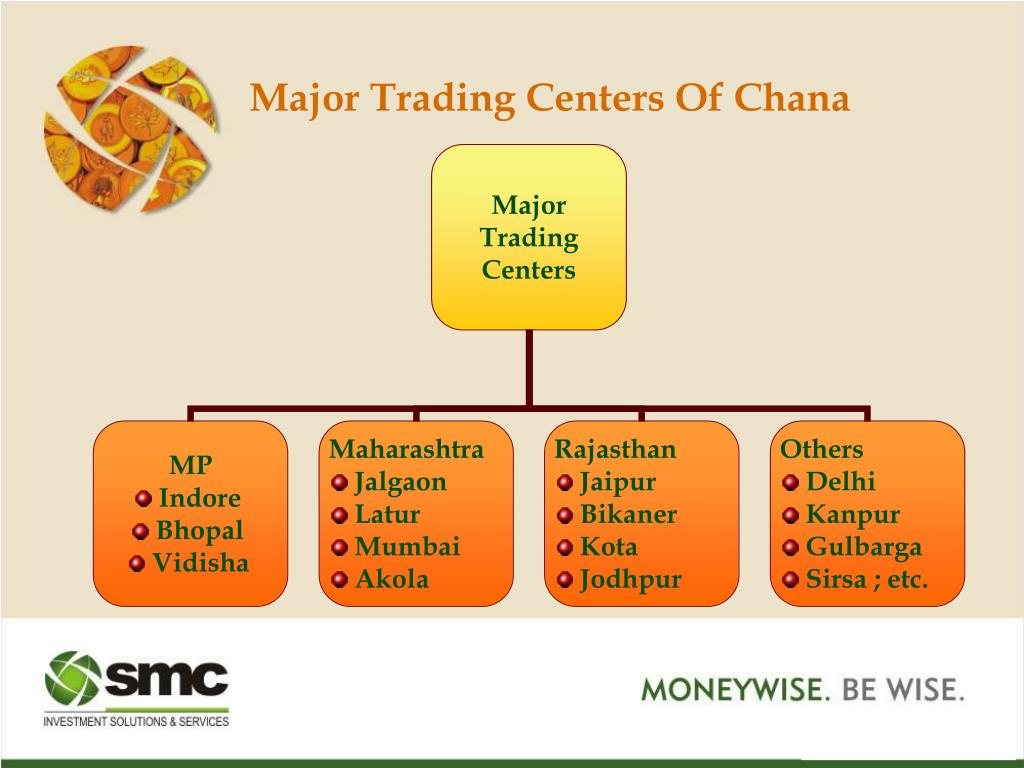 Major Trading Centers Of Chana

Major Trading Centers

MP
Indore
Bhopal
Vidisha

Maharashtra
Jalgaon
Latur
Mumbai
Akola

Rajasthan
Jaipur
Bikaner
Kota
Jodhpur

Others
Delhi
Kanpur
Gulbarga
Sirsa ; etc.

smc
INVESTMENT SOLUTIONS & SERVICES

MONEYWISE. BE WISE.